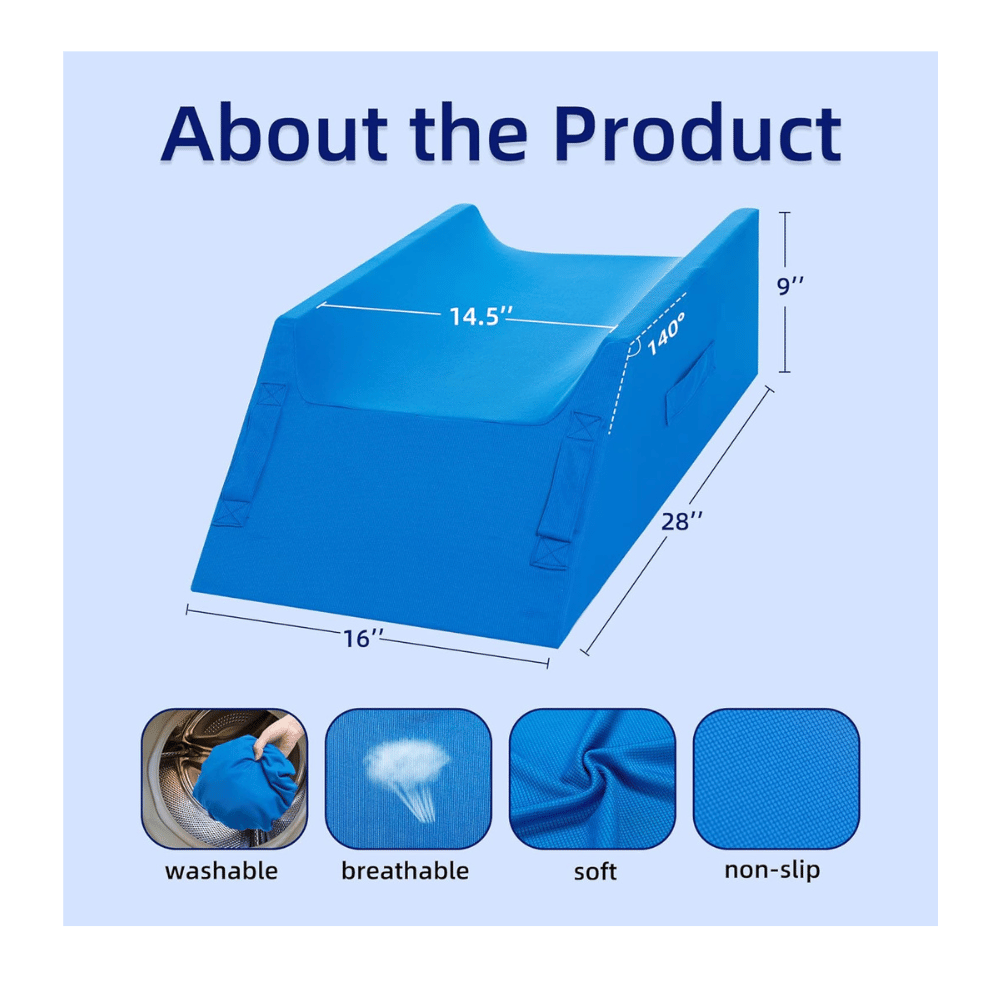 About the Product

14.5''

140°

9''

28''

16''

washable

breathable

soft

non-slip